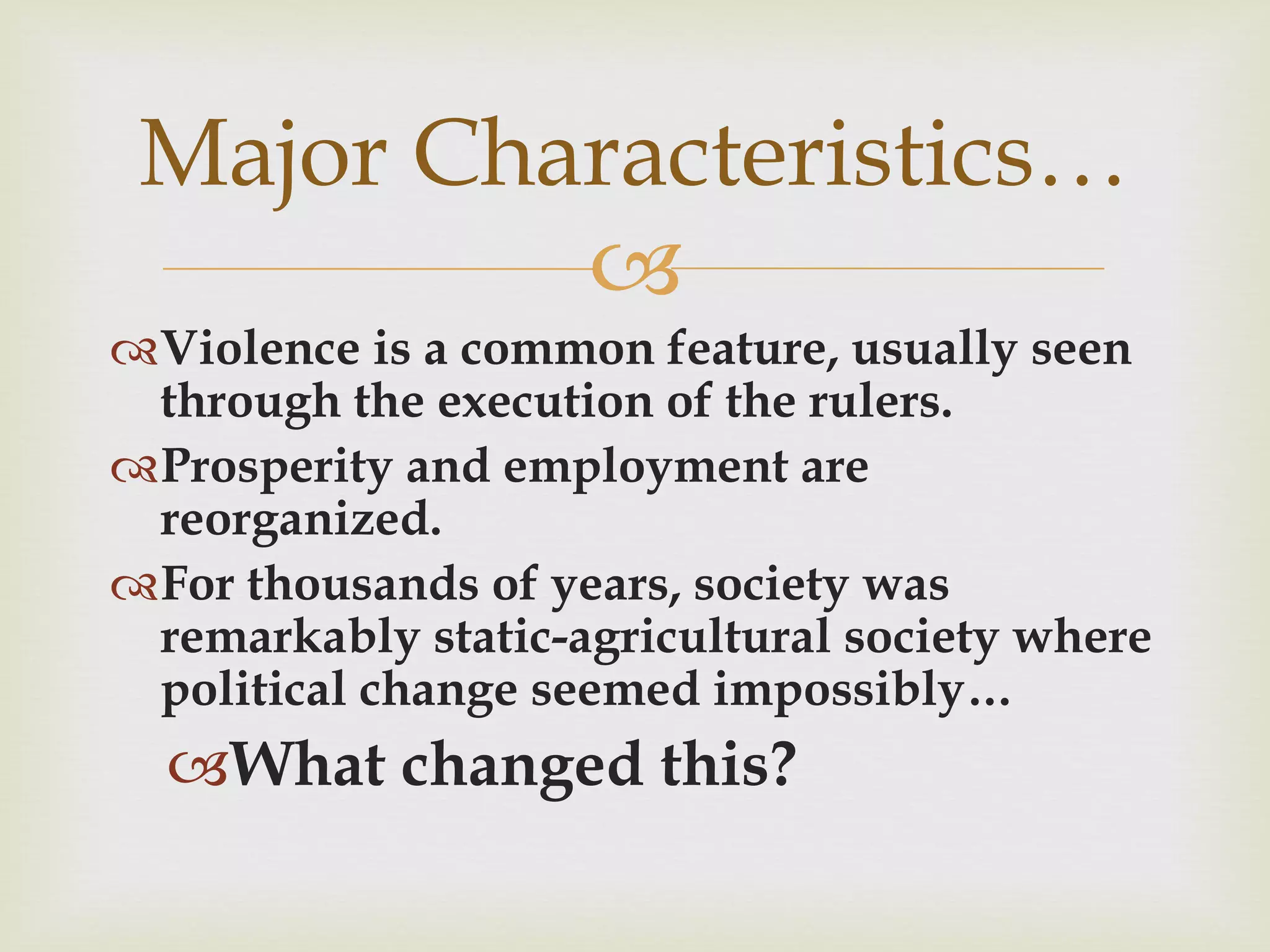 Major Characteristics…

Violence is a common feature, usually seen through the execution of the rulers.

Prosperity and employment are reorganized.

For thousands of years, society was remarkably static-agricultural society where political change seemed impossibly…

What changed this?